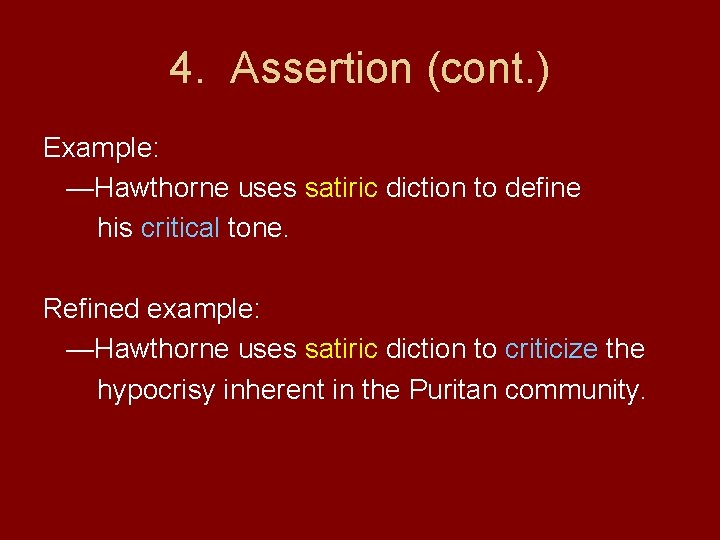 4. Assertion (cont.)

Example:
—Hawthorne uses satiric diction to define his critical tone.

Refined example:
—Hawthorne uses satiric diction to criticize the hypocrisy inherent in the Puritan community.